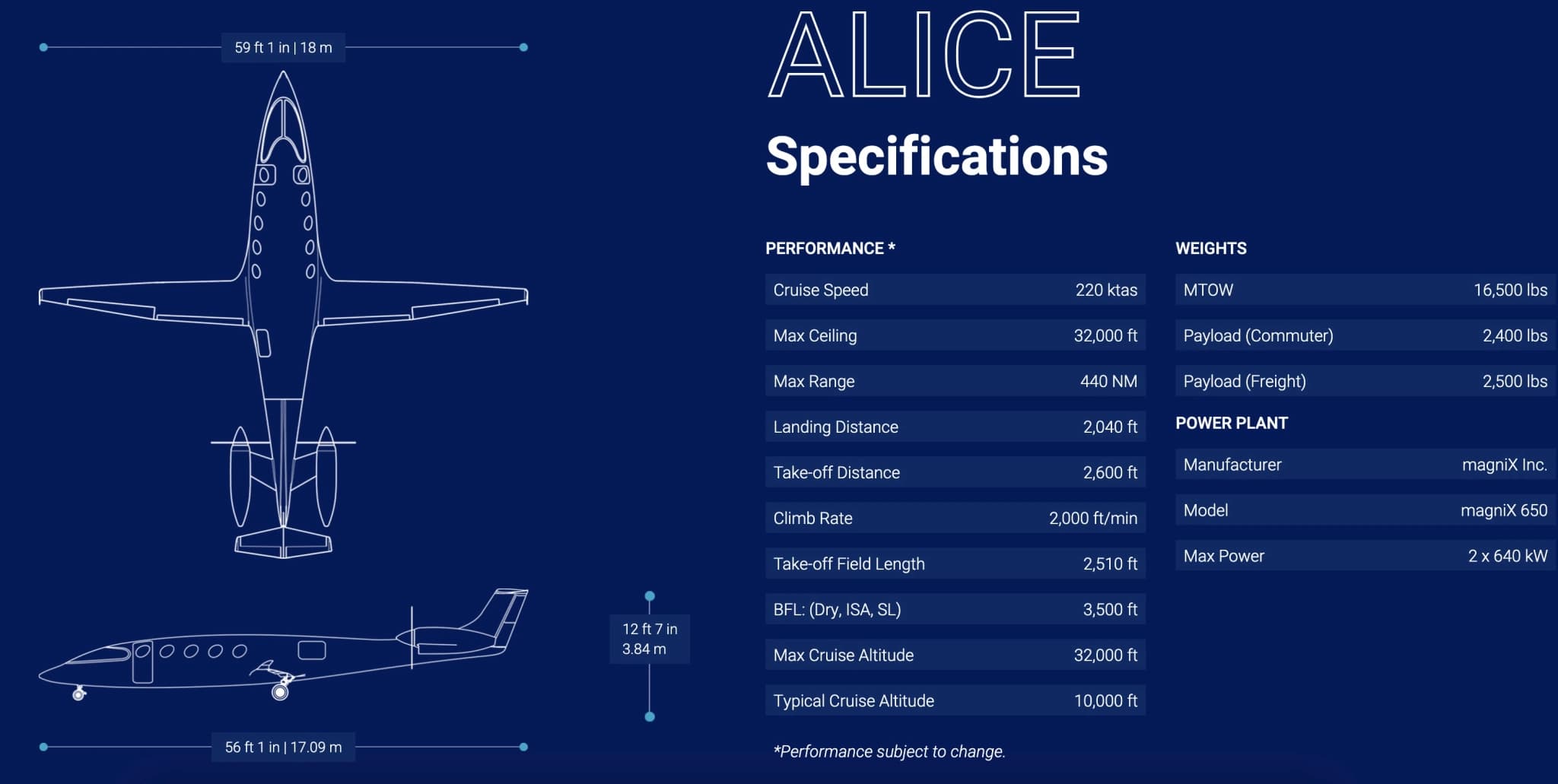 59 ft 1 in | 18 m

12 ft 7 in
3.84 m

56 ft 1 in | 17.09 m

ALICE

Specifications

PERFORMANCE *

| Cruise Speed | 220 ktas |
|---|---|
| Max Ceiling | 32,000 ft |
| Max Range | 440 NM |
| Landing Distance | 2,040 ft |
| Take-off Distance | 2,600 ft |
| Climb Rate | 2,000 ft/min |
| Take-off Field Length | 2,510 ft |
| BFL: (Dry, ISA, SL) | 3,500 ft |
| Max Cruise Altitude | 32,000 ft |
| Typical Cruise Altitude | 10,000 ft |

*Performance subject to change.

WEIGHTS

| MTOW | 16,500 lbs |
|---|---|
| Payload (Commuter) | 2,400 lbs |
| Payload (Freight) | 2,500 lbs |

POWER PLANT

| Manufacturer | magniX Inc. |
|---|---|
| Model | magniX 650 |
| Max Power | 2 x 640 kW |